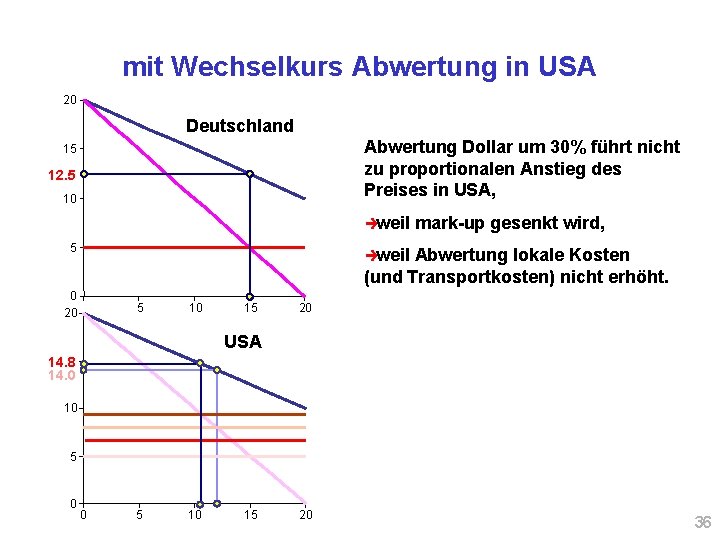 mit Wechselkurs Abwertung in USA

20
15
12.5
10
5
0
Deutschland
5
10
15
20

20
14.8
14.0
10
5
0
USA
0
5
10
15
20

Abwertung Dollar um 30% führt nicht zu proportionalen Anstieg des Preises in USA,

➔weil mark-up gesenkt wird,

➔weil Abwertung lokale Kosten (und Transportkosten) nicht erhöht.

36